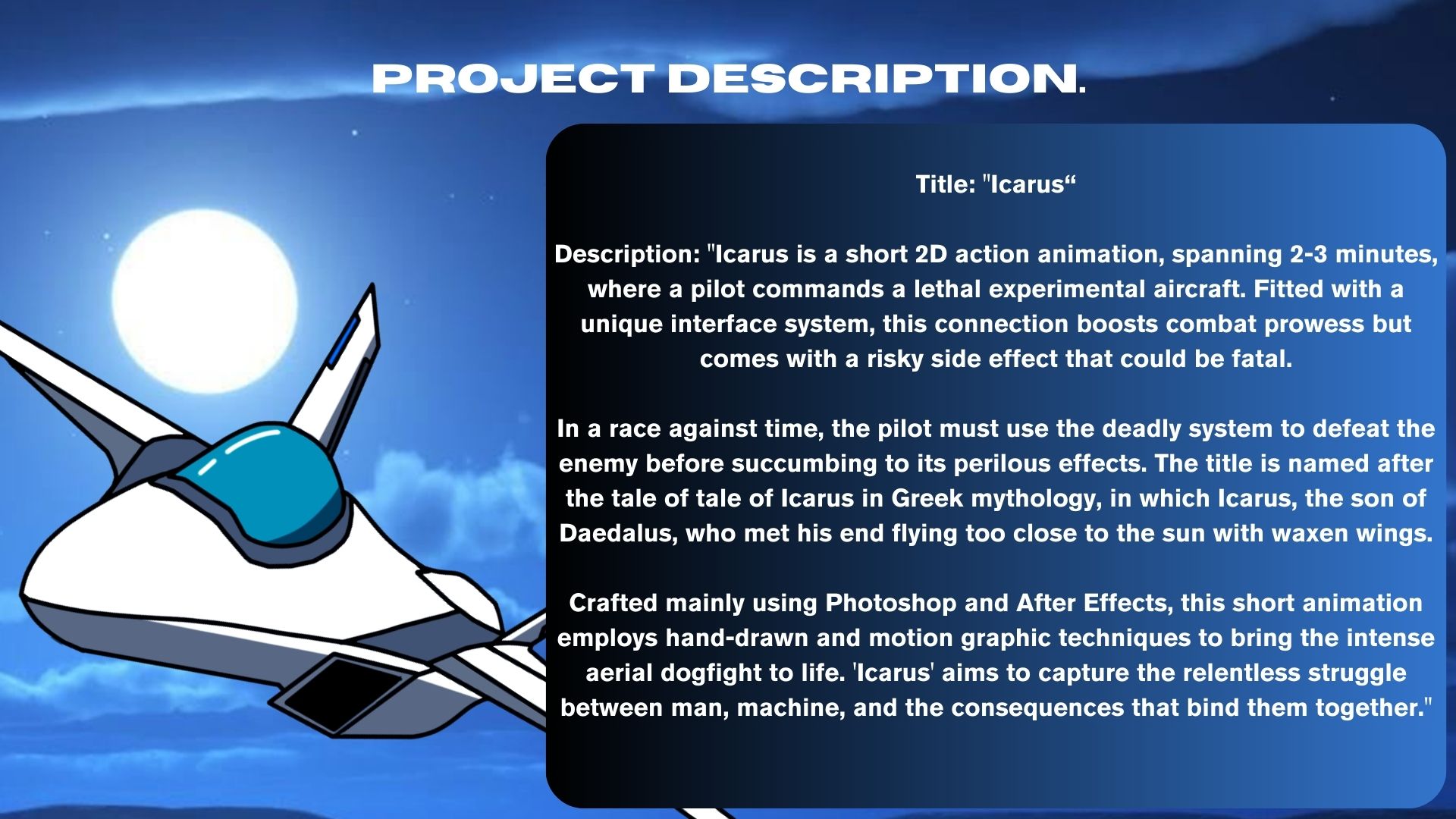 PROJECT DESCRIPTION.

Title: "Icarus“

Description: "Icarus is a short 2D action animation, spanning 2-3 minutes, where a pilot commands a lethal experimental aircraft. Fitted with a unique interface system, this connection boosts combat prowess but comes with a risky side effect that could be fatal.

In a race against time, the pilot must use the deadly system to defeat the enemy before succumbing to its perilous effects. The title is named after the tale of tale of Icarus in Greek mythology, in which Icarus, the son of Daedalus, who met his end flying too close to the sun with waxen wings.

Crafted mainly using Photoshop and After Effects, this short animation employs hand-drawn and motion graphic techniques to bring the intense aerial dogfight to life. 'Icarus' aims to capture the relentless struggle between man, machine, and the consequences that bind them together."